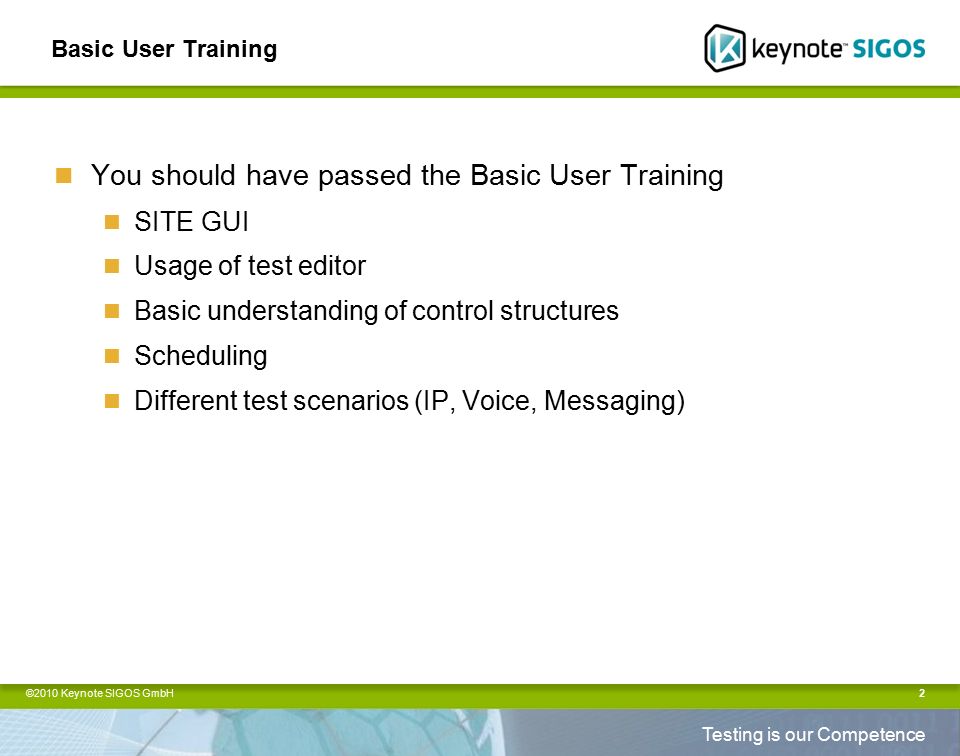 Basic User Training

keynote™ SIGOS

You should have passed the Basic User Training

SITE GUI

Usage of test editor

Basic understanding of control structures

Scheduling

Different test scenarios (IP, Voice, Messaging)

©2010 Keynote SIGOS GmbH

2

Testing is our Competence